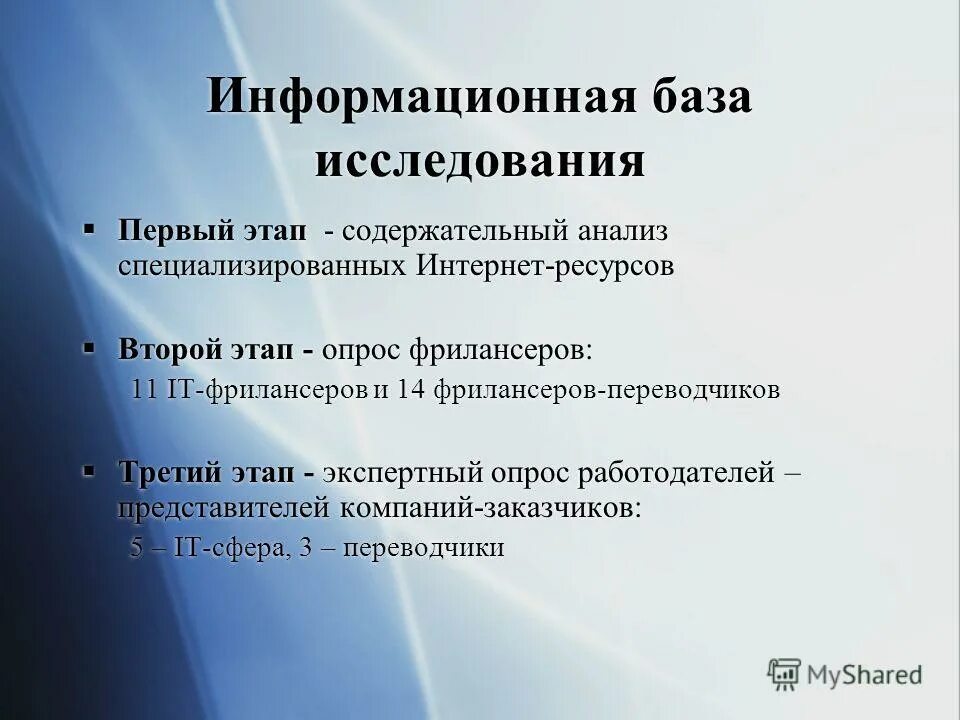 Информационная база исследования

▪ Первый этап - содержательный анализ специализированных Интернет-ресурсов

▪ Второй этап - опрос фрилансеров:
11 IT-фрилансеров и 14 фрилансеров-переводчиков

▪ Третий этап - экспертный опрос работодателей – представителей компаний-заказчиков:
5 – IT-сфера, 3 – переводчики

MyShared